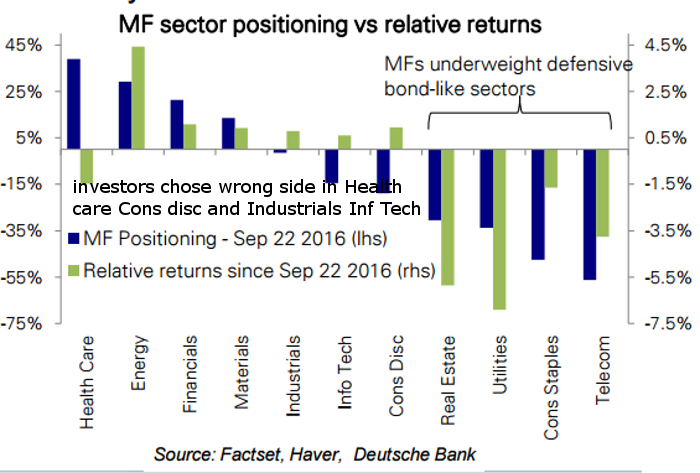 MF sector positioning vs relative returns

45%
25%
5%
-15%
-35%
-55%
-75%

4.5%
2.5%
0.5%
-1.5%
-3.5%
-5.5%
-7.5%

MFs underweight defensive bond-like sectors

investors chose wrong side in Health care Cons disc and Industrials Inf Tech

MF Positioning - Sep 22 2016 (lhs)
Relative returns since Sep 22 2016 (rhs)

Health Care
Energy
Financials
Materials
Industrials
Info Tech
Cons Disc
Real Estate
Utilities
Cons Staples
Telecom

Source: Factset, Haver, Deutsche Bank